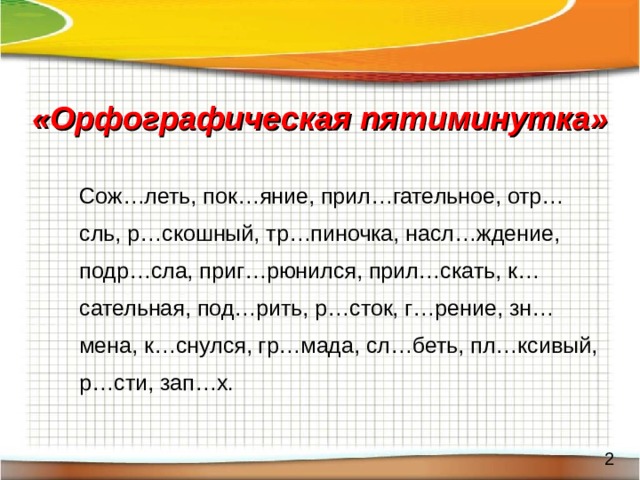 «Орфографическая пятиминутка»

Сож…леть, пок…яние, прил…гательное, отр…сль, р…скошный, тр…пиночка, насл…ждение, подр…сла, приг…рюнился, прил…скать, к…сательная, под…рить, р…сток, г…рение, зн…мена, к…снулся, гр…мада, сл…беть, пл…ксивый, р…сти, зап…х.

2